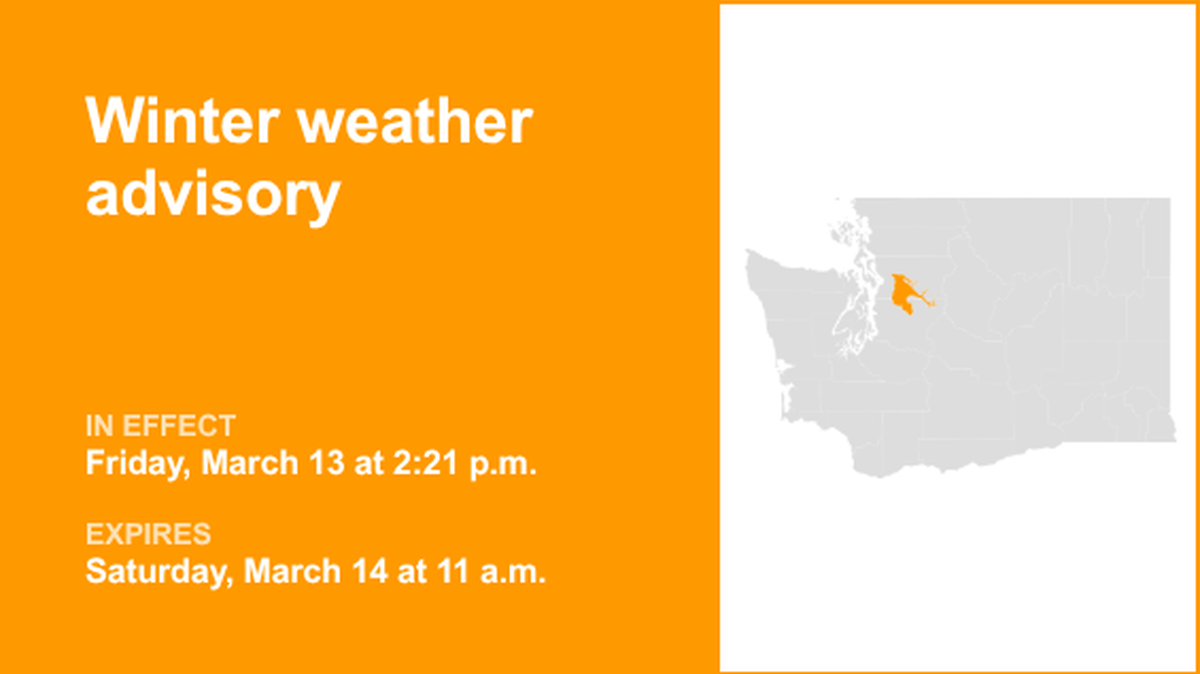 Winter weather advisory

IN EFFECT
Friday, March 13 at 2:21 p.m.

EXPIRES
Saturday, March 14 at 11 a.m.